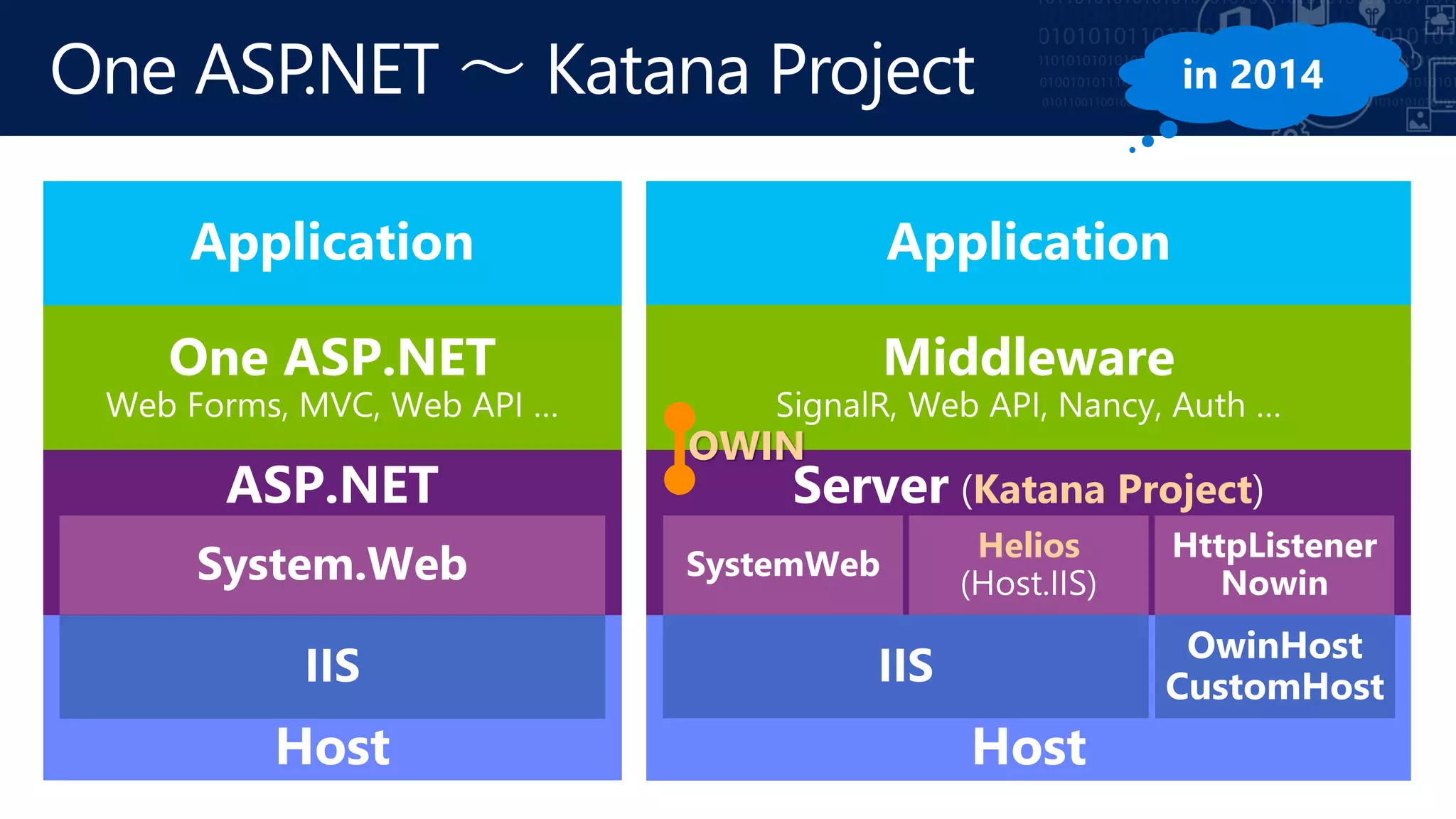 One ASP.NET ～ Katana Project

in 2014

Application

One ASP.NET
Web Forms, MVC, Web API …

ASP.NET

System.Web

IIS

Host

Application

Middleware
SignalR, Web API, Nancy, Auth …

OWIN

Server (Katana Project)

SystemWeb

Helios
(Host.IIS)

HttpListener
Nowin

IIS

OwinHost
CustomHost

Host